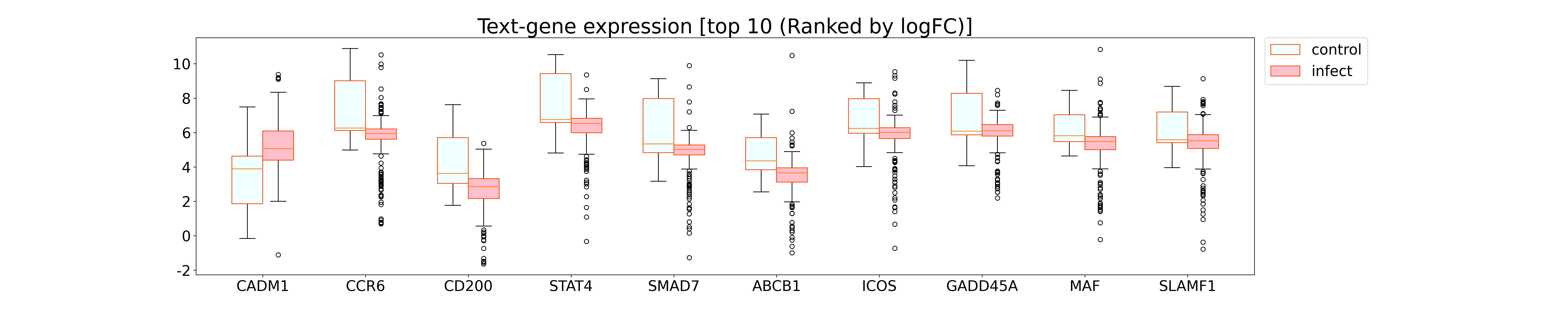 Text-gene expression [top 10 (Ranked by logFC)]

control
infect

10
8
6
4
2
0
-2

CADM1 CCR6 CD200 STAT4 SMAD7 ABCB1 ICOS GADD45A MAF SLAMF1